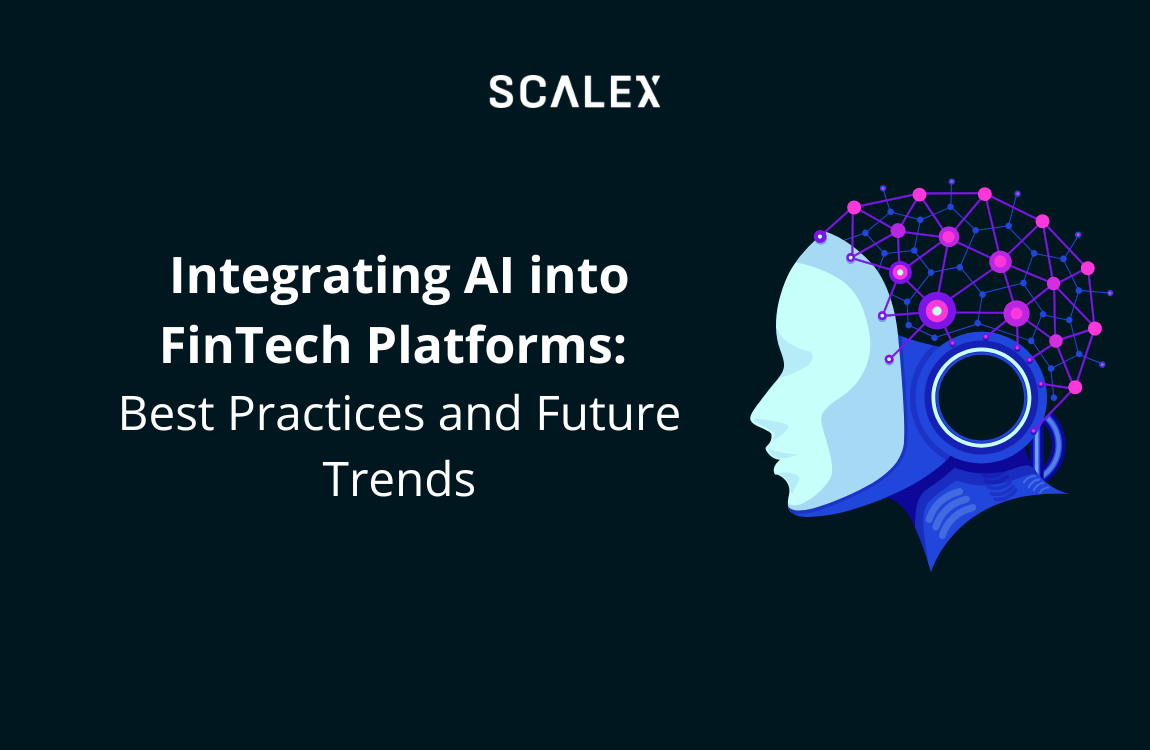 SCALEX

Integrating AI into FinTech Platforms: Best Practices and Future Trends